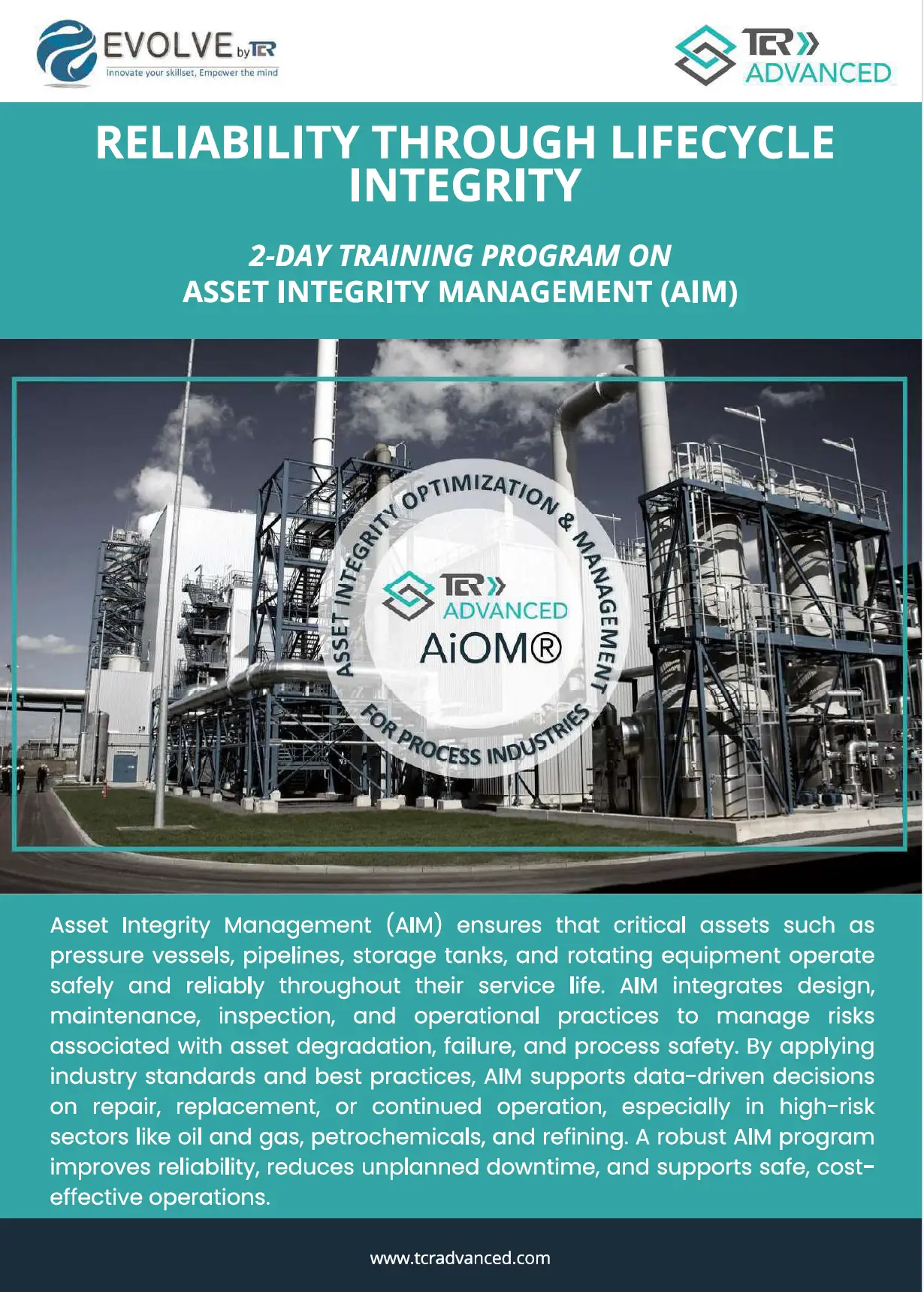 EVOLVE by TCR
Innovate your skillset, Empower the mind

TCR ADVANCED

RELIABILITY THROUGH LIFECYCLE INTEGRITY

2-DAY TRAINING PROGRAM ON
ASSET INTEGRITY MANAGEMENT (AIM)

ASSET INTEGRITY OPTIMIZATION & MANAGEMENT
TCR ADVANCED
AiOM®
FOR PROCESS INDUSTRIES

Asset Integrity Management (AIM) ensures that critical assets such as pressure vessels, pipelines, storage tanks, and rotating equipment operate safely and reliably throughout their service life. AIM integrates design, maintenance, inspection, and operational practices to manage risks associated with asset degradation, failure, and process safety. By applying industry standards and best practices, AIM supports data-driven decisions on repair, replacement, or continued operation, especially in high-risk sectors like oil and gas, petrochemicals, and refining. A robust AIM program improves reliability, reduces unplanned downtime, and supports safe, cost-effective operations.

www.tcradvanced.com